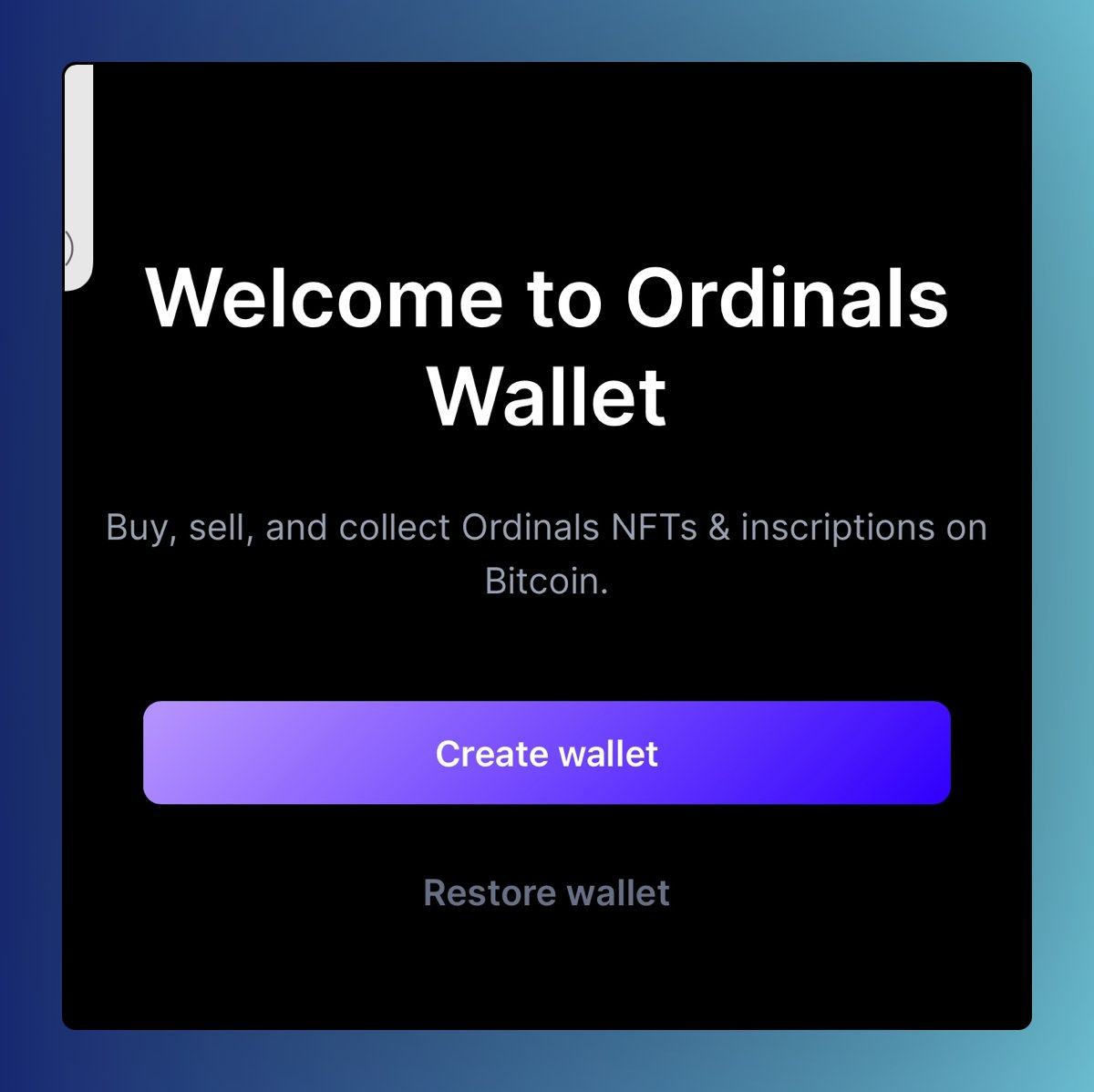 Welcome to Ordinals Wallet

Buy, sell, and collect Ordinals NFTs & inscriptions on Bitcoin.

Create wallet

Restore wallet